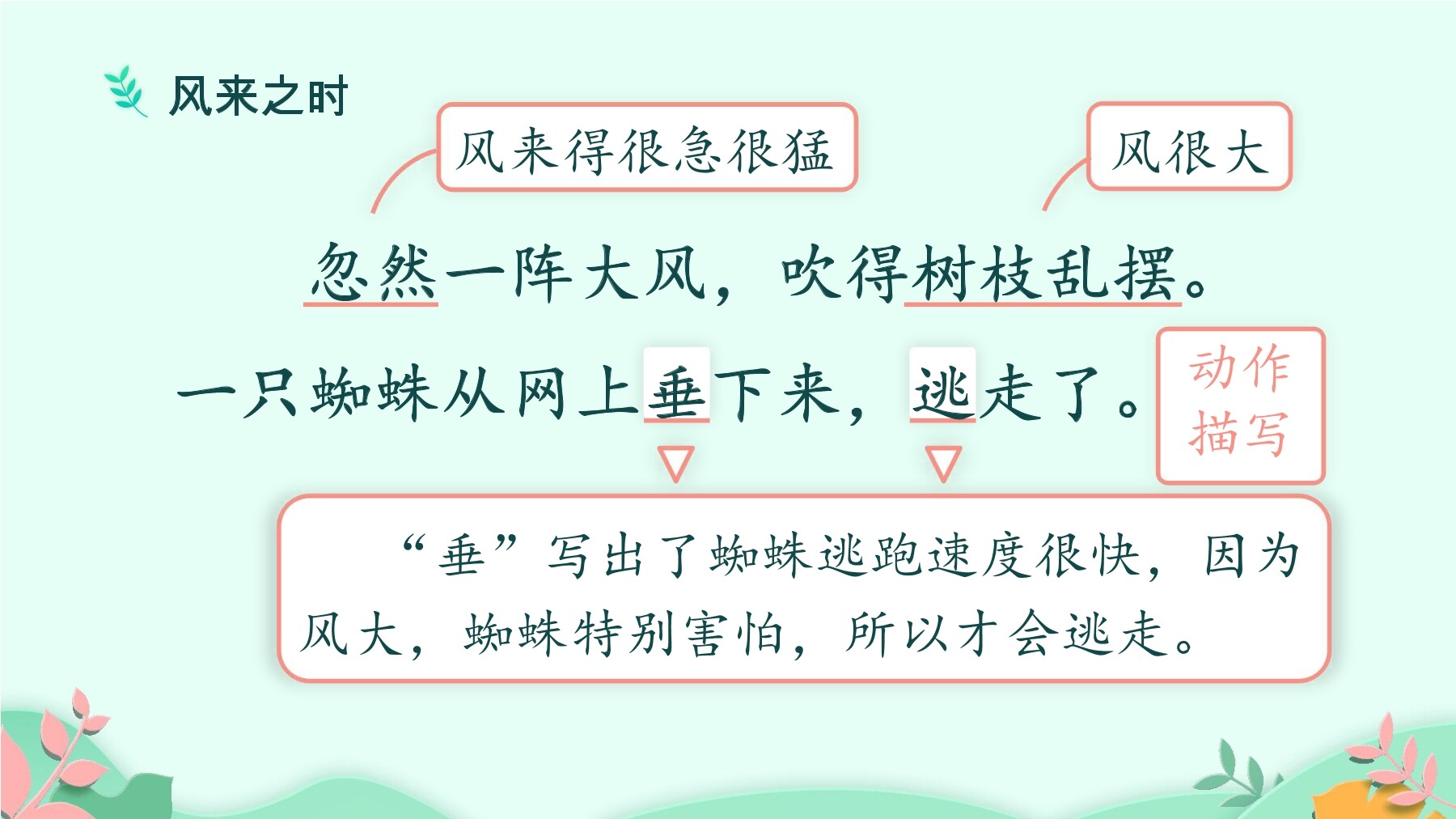 风来之时

风来得很急很猛

风很大

忽然一阵大风，吹得树枝乱摆。

一只蜘蛛从网上垂下来，逃走了。

动作描写

“垂”写出了蜘蛛逃跑速度很快，因为风大，蜘蛛特别害怕，所以才会逃走。